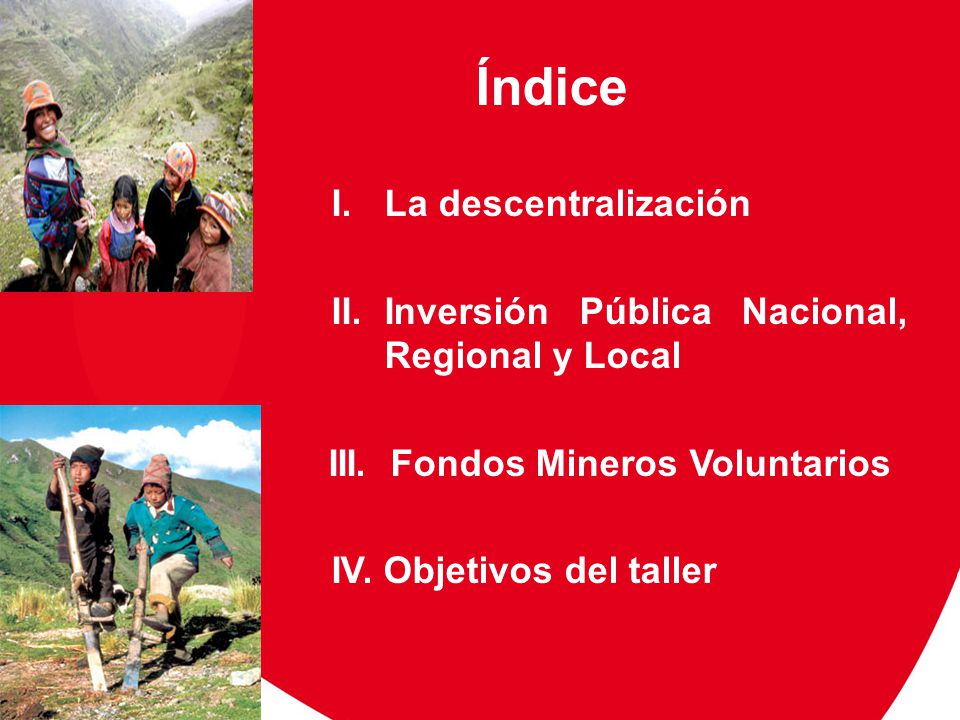 Índice

I. La descentralización

II. Inversión Pública Nacional, Regional y Local

III. Fondos Mineros Voluntarios

IV. Objetivos del taller